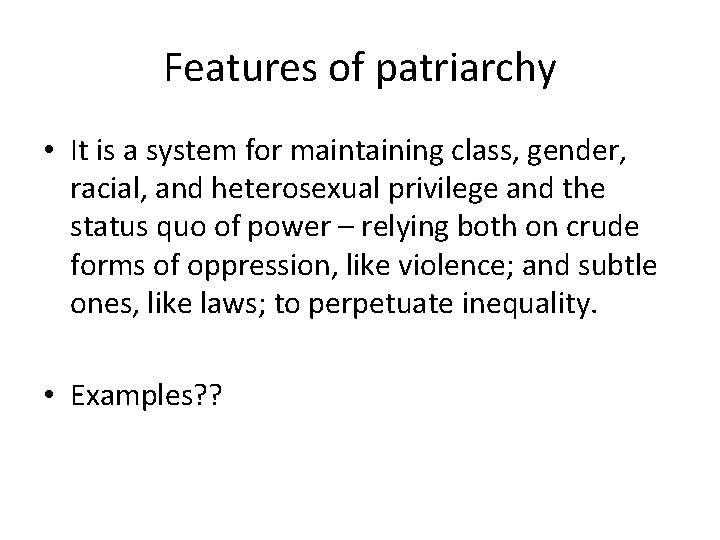 Features of patriarchy

• It is a system for maintaining class, gender, racial, and heterosexual privilege and the status quo of power – relying both on crude forms of oppression, like violence; and subtle ones, like laws; to perpetuate inequality.

• Examples??